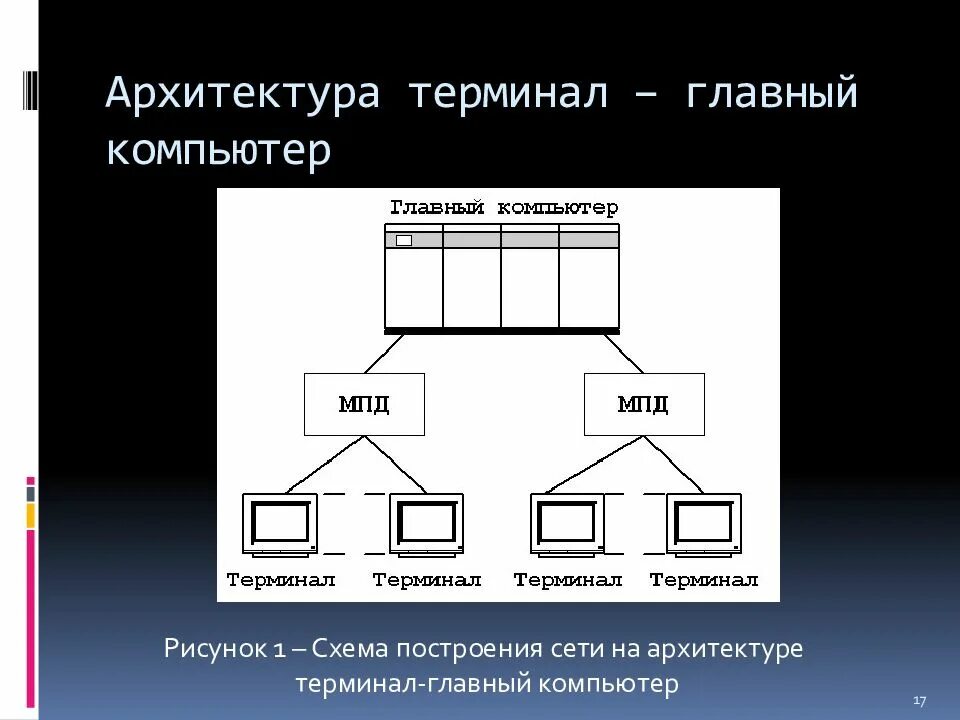 Архитектура терминал – главный компьютер

Главный компьютер

МПД

МПД

Терминал

Терминал

Терминал

Терминал

Рисунок 1 – Схема построения сети на архитектуре терминал-главный компьютер

17